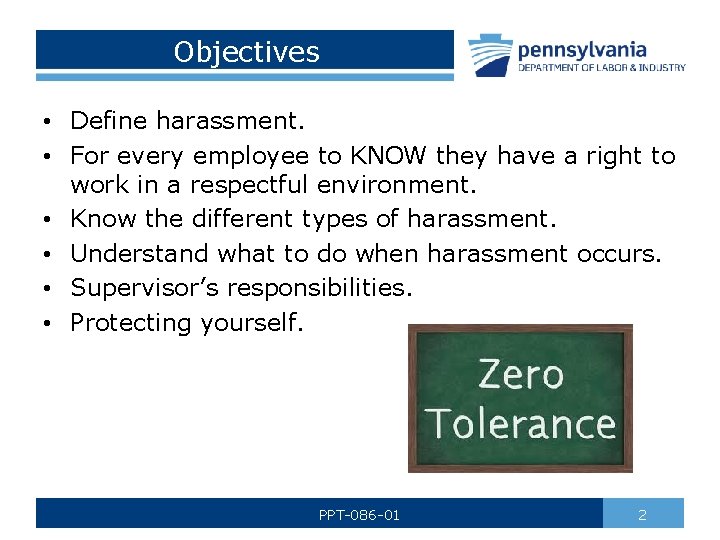 Objectives

pennsylvania
DEPARTMENT OF LABOR & INDUSTRY

• Define harassment.
• For every employee to KNOW they have a right to work in a respectful environment.
• Know the different types of harassment.
• Understand what to do when harassment occurs.
• Supervisor's responsibilities.
• Protecting yourself.

Zero Tolerance

PPT-086-01

2